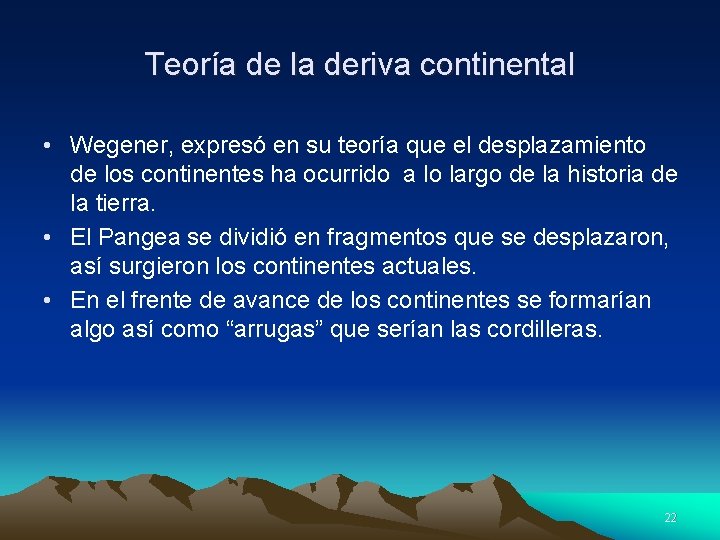 Teoría de la deriva continental

• Wegener, expresó en su teoría que el desplazamiento de los continentes ha ocurrido  a lo largo de la historia de la tierra.
• El Pangea se dividió en fragmentos que se desplazaron, así surgieron los continentes actuales.
• En el frente de avance de los continentes se formarían algo así como “arrugas” que serían las cordilleras.

22